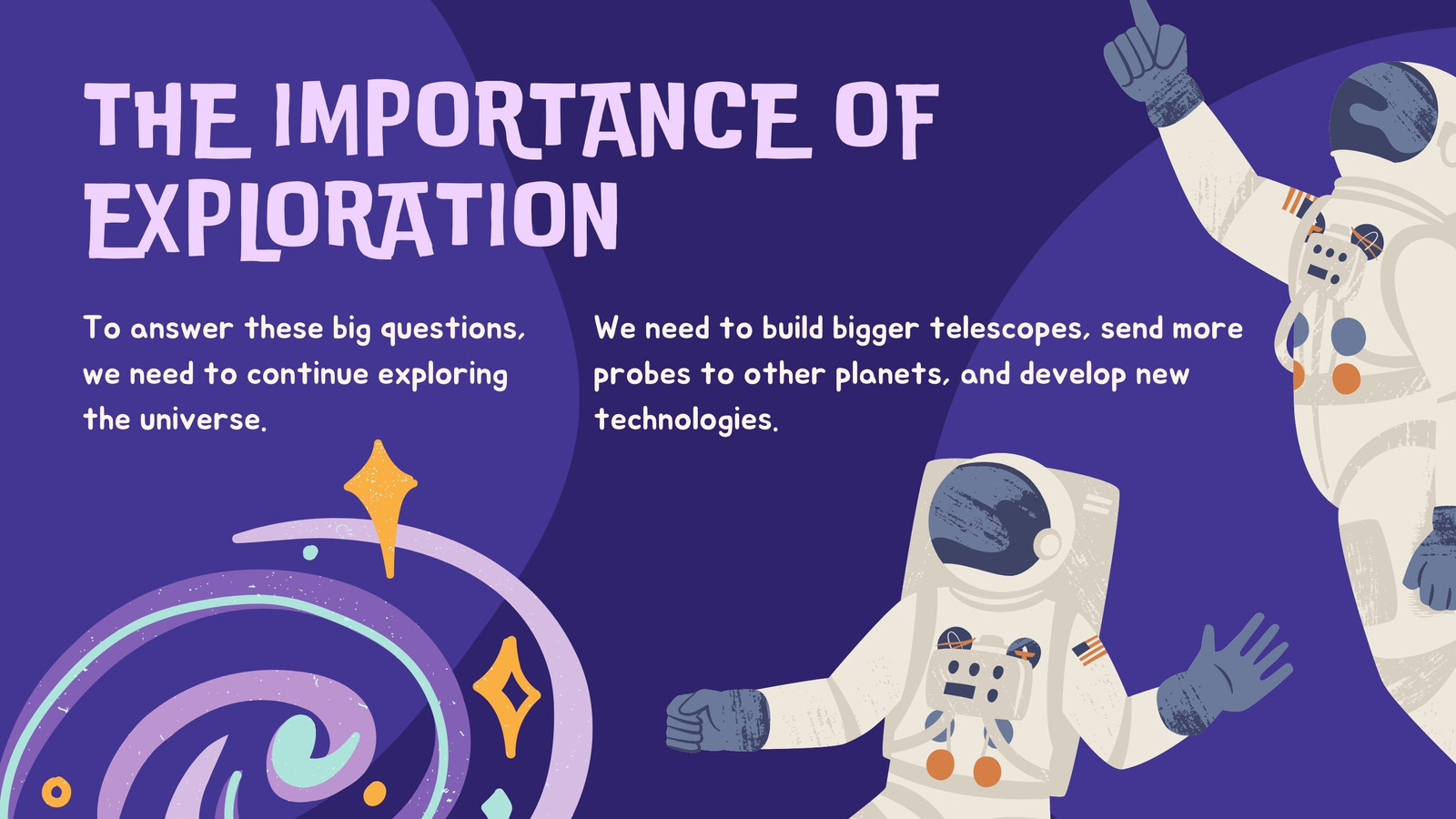 THE IMPORTANCE OF EXPLORATION

To answer these big questions, we need to continue exploring the universe.

We need to build bigger telescopes, send more probes to other planets, and develop new technologies.